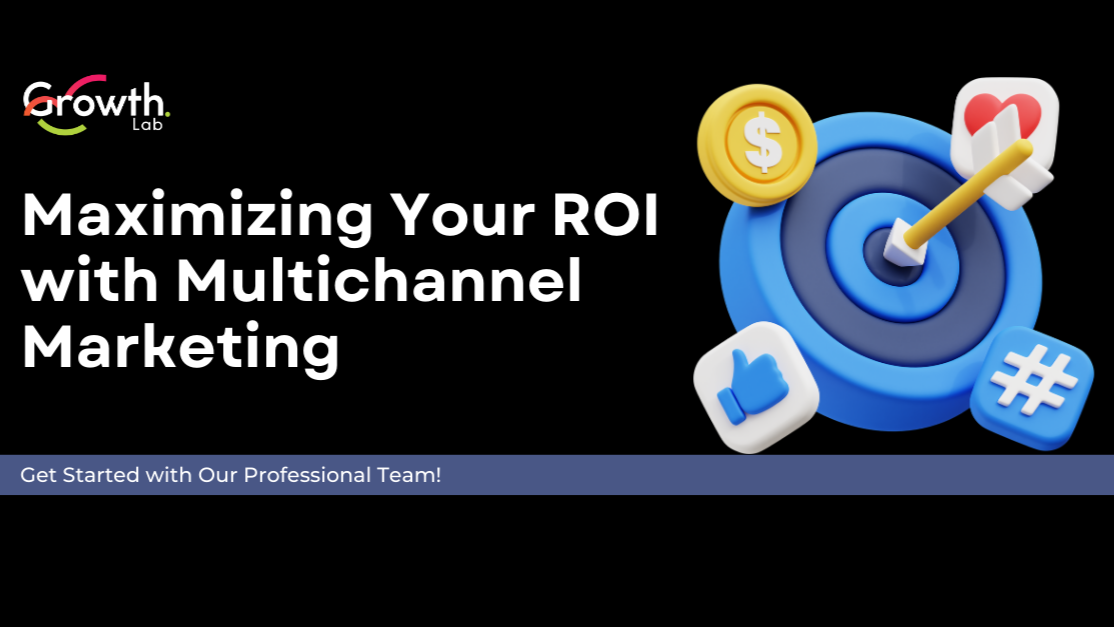 Growth. Lab

Maximizing Your ROI with Multichannel Marketing

$

#

Get Started with Our Professional Team!